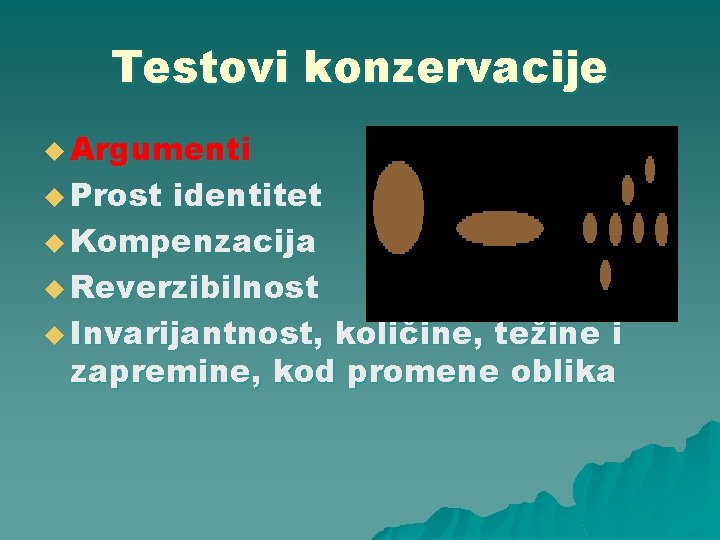 Testovi konzervacije

Argumenti

Prost identitet

Kompenzacija

Reverzibilnost

Invarijantnost, količine, težine i zapremine, kod promene oblika